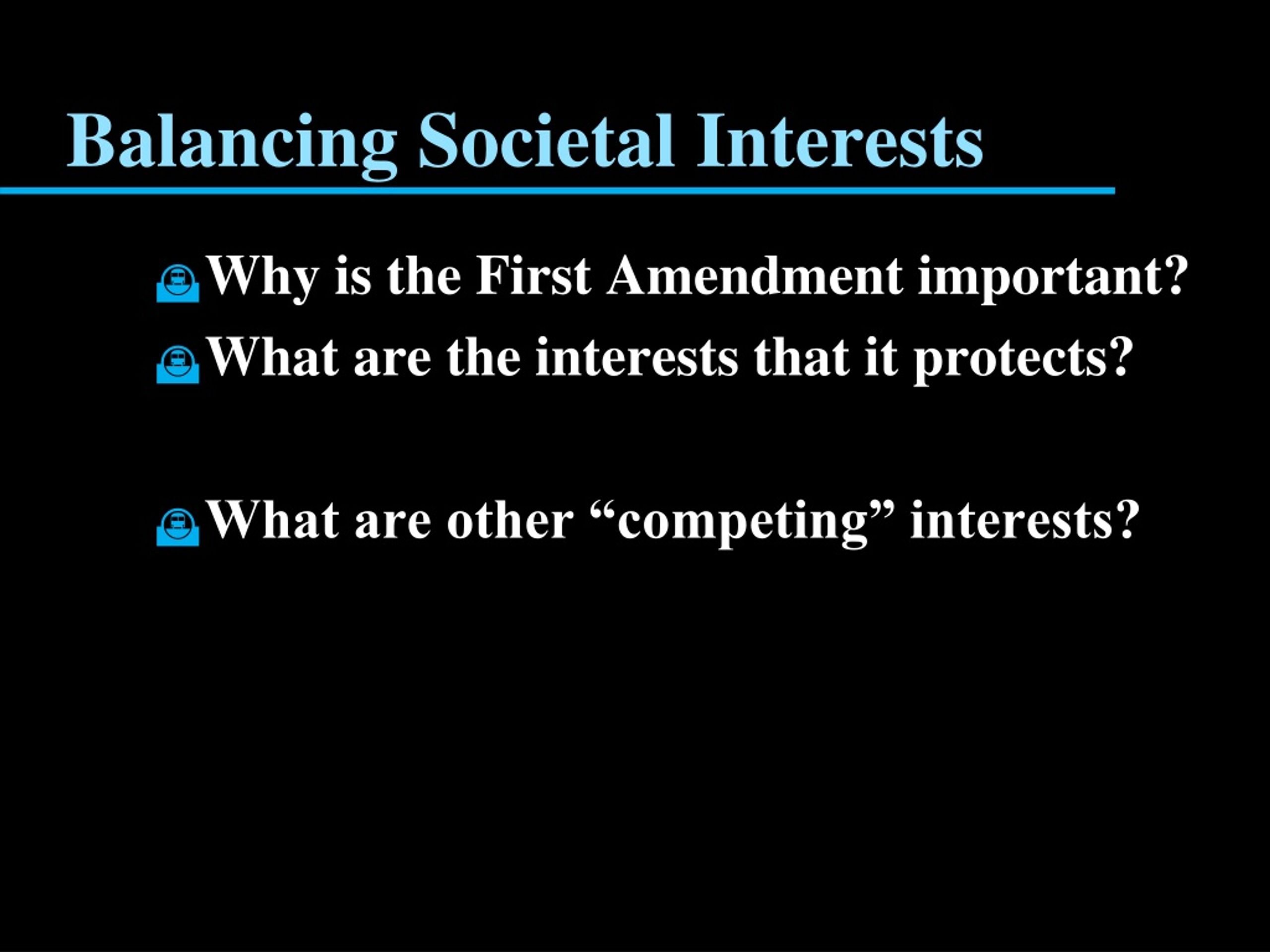 Balancing Societal Interests

Why is the First Amendment important?

What are the interests that it protects?

What are other “competing” interests?